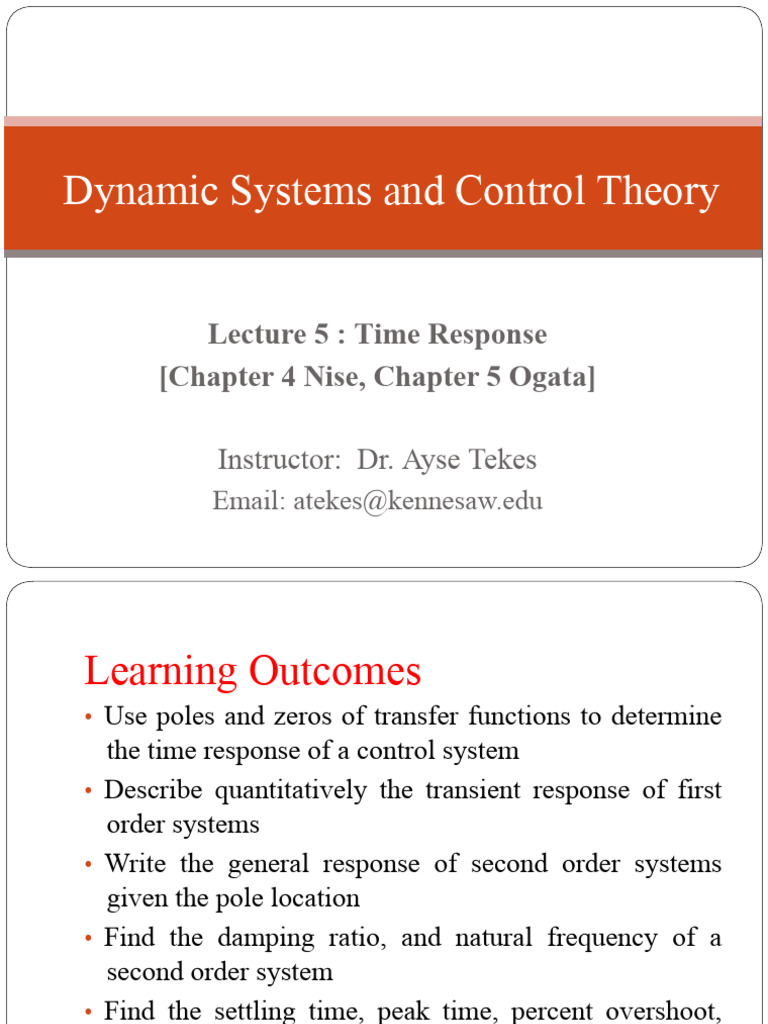 Dynamic Systems and Control Theory

Lecture 5 : Time Response
[Chapter 4 Nise, Chapter 5 Ogata]

Instructor: Dr. Ayse Tekes
Email: atekes@kennesaw.edu

Learning Outcomes

• Use poles and zeros of transfer functions to determine the time response of a control system
• Describe quantitatively the transient response of first order systems
• Write the general response of second order systems given the pole location
• Find the damping ratio, and natural frequency of a second order system
• Find the settling time, peak time, percent overshoot,